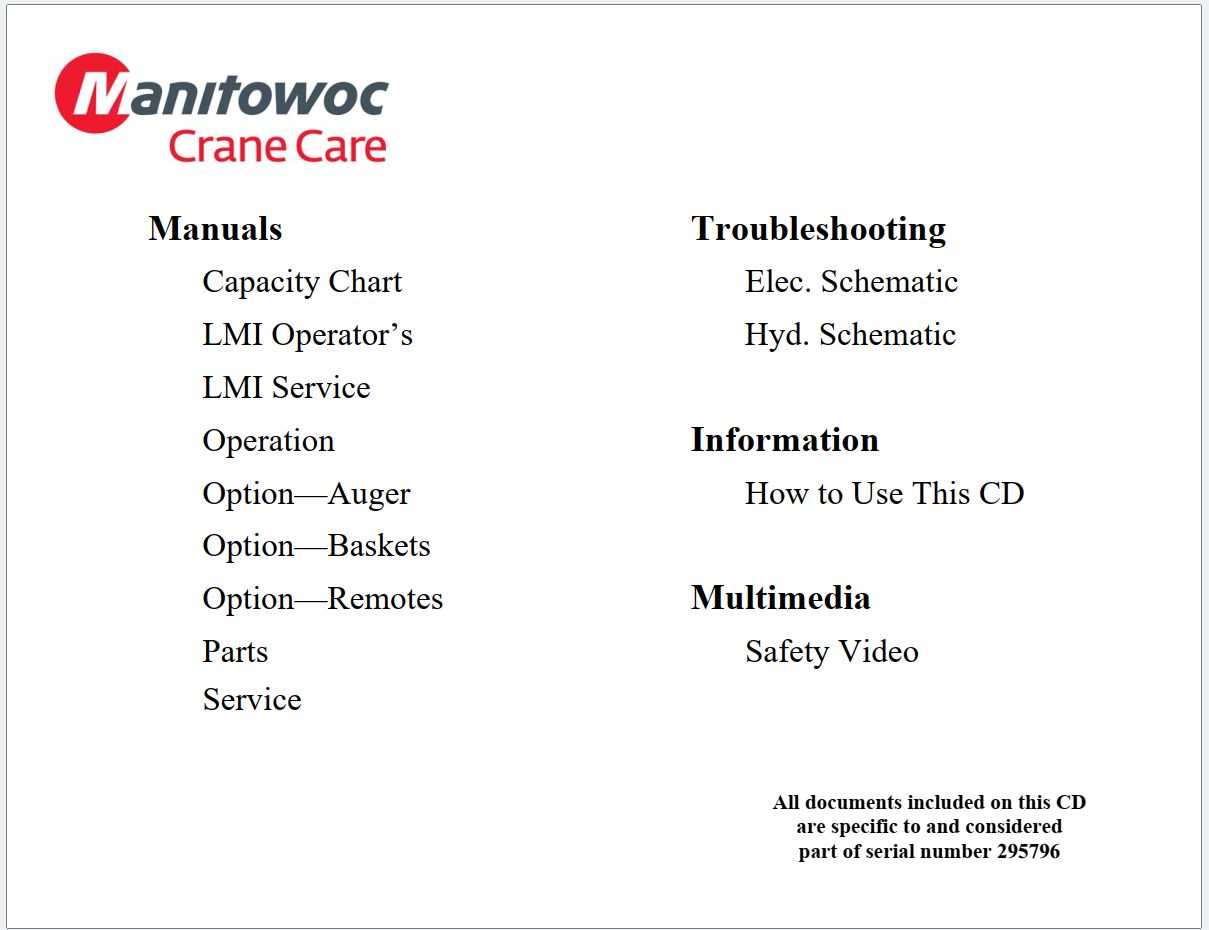 Manitowoc
Crane Care

Manuals

Capacity Chart

LMI Operator’s

LMI Service

Operation

Option—Auger

Option—Baskets

Option—Remotes

Parts

Service

Troubleshooting

Elec. Schematic

Hyd. Schematic

Information

How to Use This CD

Multimedia

Safety Video

All documents included on this CD are specific to and considered part of serial number 295796